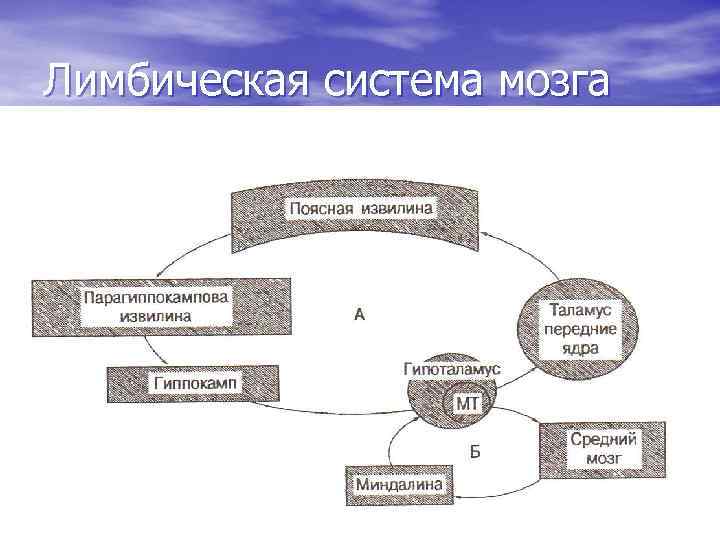 Лимбическая система мозга

Поясная извилина

Парагиппокампова извилина

А

Таламус передние ядра

Гиппокамп

Гипоталамус

МТ

Б

Средний мозг

Миндалина